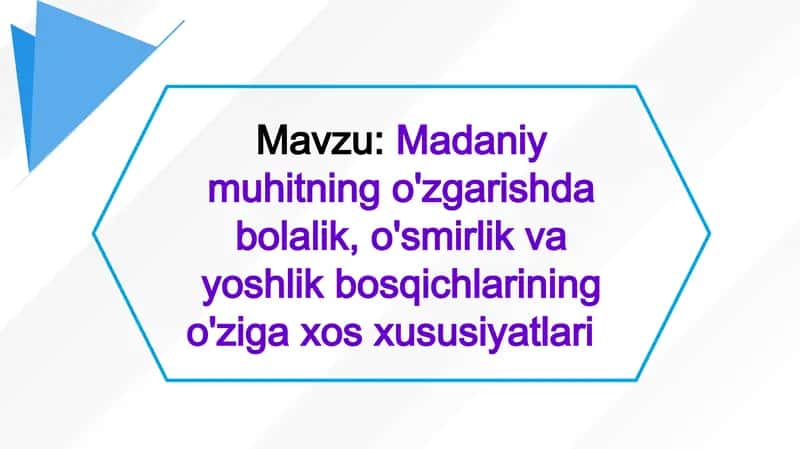 Mavzu: Madaniy muhitning o'zgarishda bolalik, o'smirlik va yoshlik bosqichlarining o'ziga xos xususiyatlari